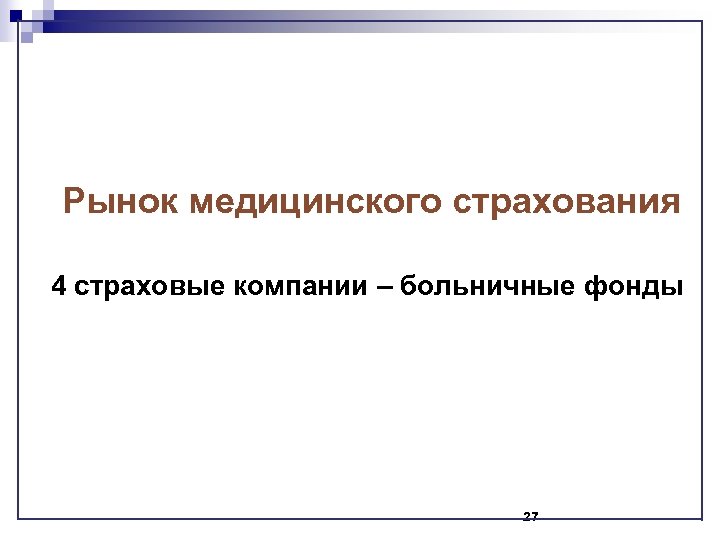 Рынок медицинского страхования

4 страховые компании – больничные фонды

27